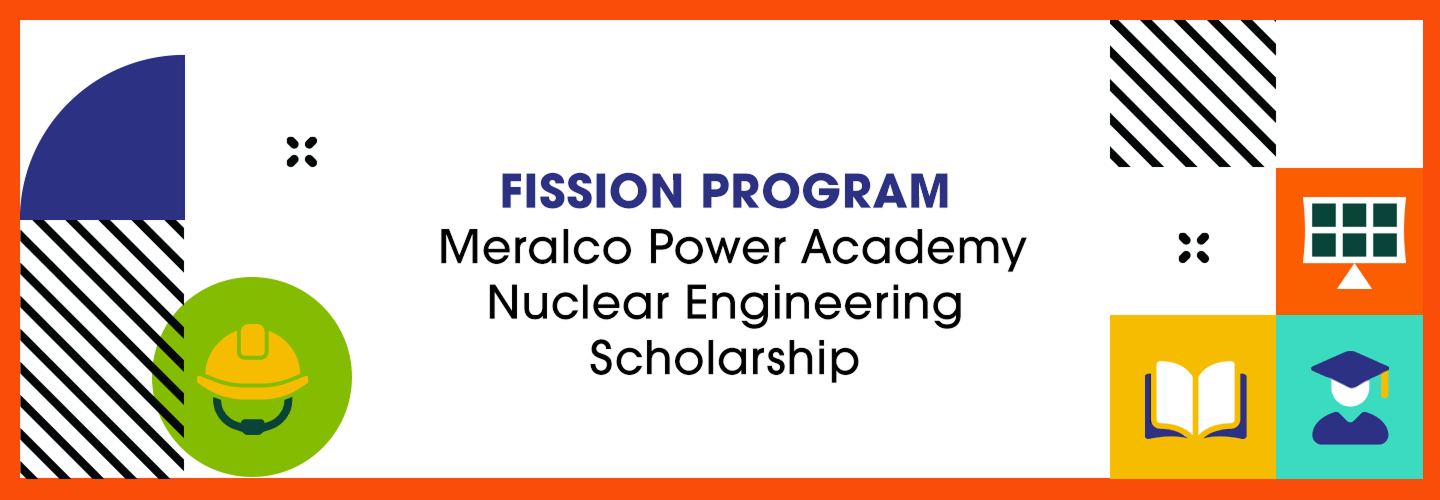 FISSION PROGRAM
Meralco Power Academy Nuclear Engineering Scholarship